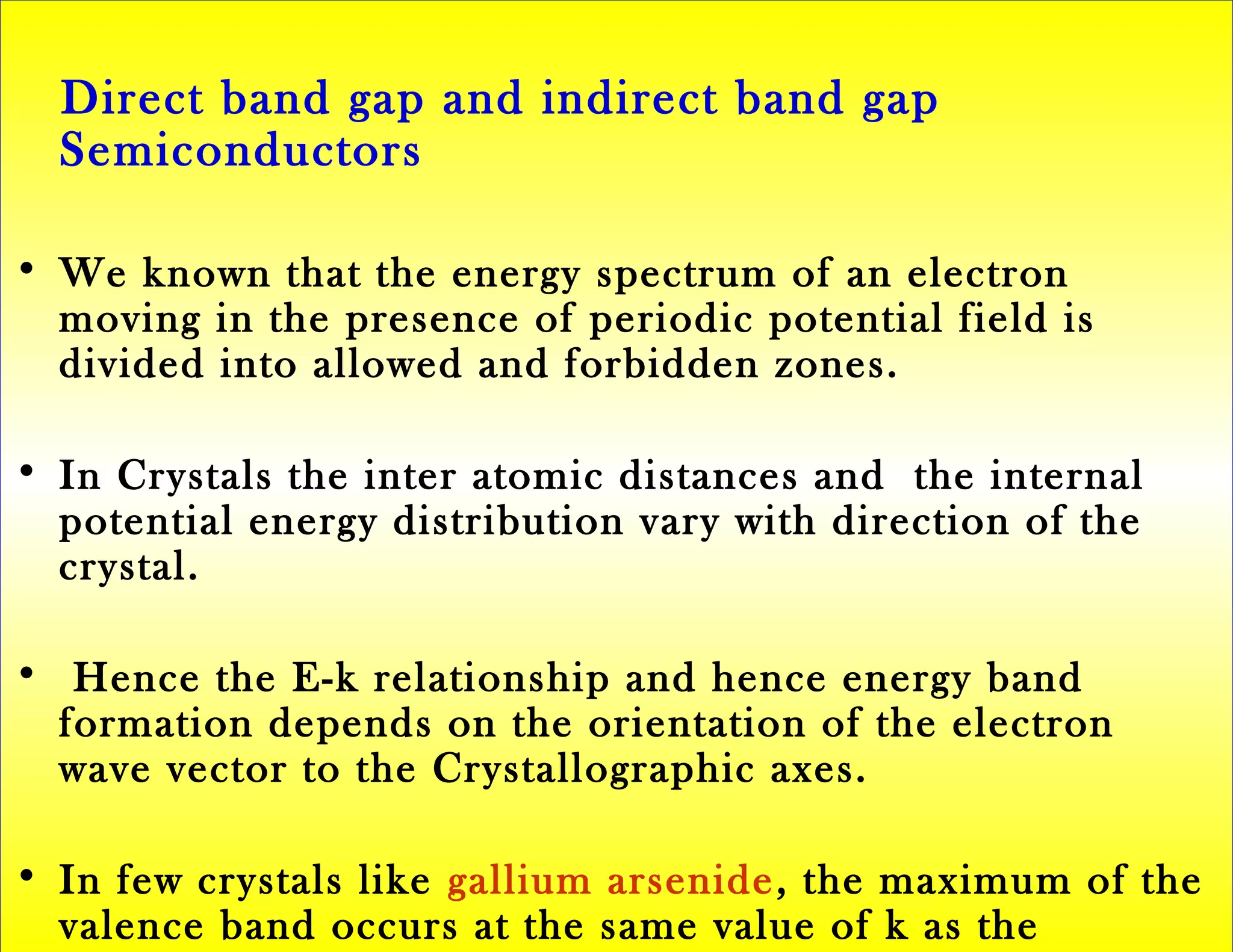 Direct band gap and indirect band gap Semiconductors

• We known that the energy spectrum of an electron moving in the presence of periodic potential field is divided into allowed and forbidden zones.

• In Crystals the inter atomic distances and the internal potential energy distribution vary with direction of the crystal.

• Hence the E-k relationship and hence energy band formation depends on the orientation of the electron wave vector to the Crystallographic axes.

• In few crystals like gallium arsenide, the maximum of the valence band occurs at the same value of k as the